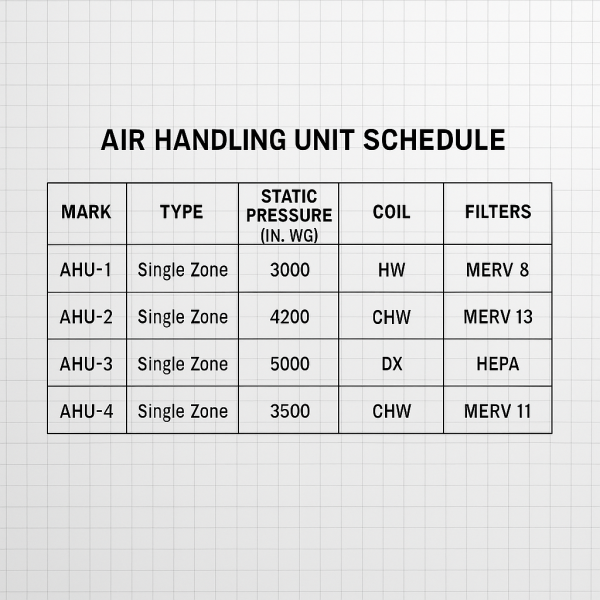 AIR HANDLING UNIT SCHEDULE

| MARK | TYPE | STATIC PRESSURE (IN. WG) | COIL | FILTERS |
|---|---|---|---|---|
| AHU-1 | Single Zone | 3000 | HW | MERV 8 |
| AHU-2 | Single Zone | 4200 | CHW | MERV 13 |
| AHU-3 | Single Zone | 5000 | DX | HEPA |
| AHU-4 | Single Zone | 3500 | CHW | MERV 11 |